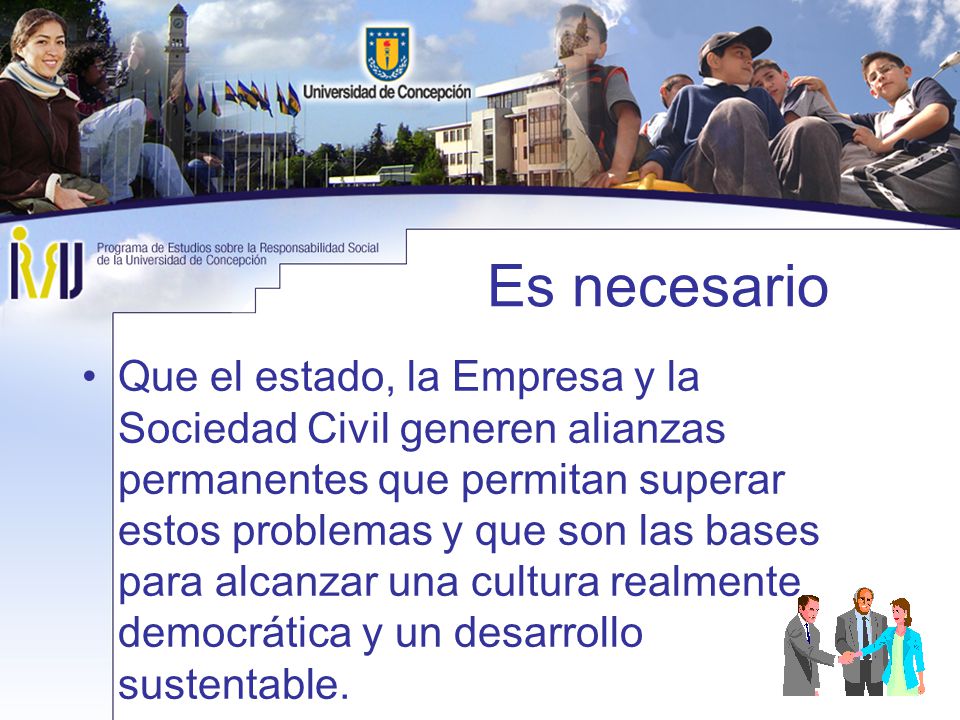 Universidad de Concepción

Programa de Estudios sobre la Responsabilidad Social de la Universidad de Concepción

Es necesario

• Que el estado, la Empresa y la Sociedad Civil generen alianzas permanentes que permitan superar estos problemas y que son las bases para alcanzar una cultura realmente democrática y un desarrollo sustentable.